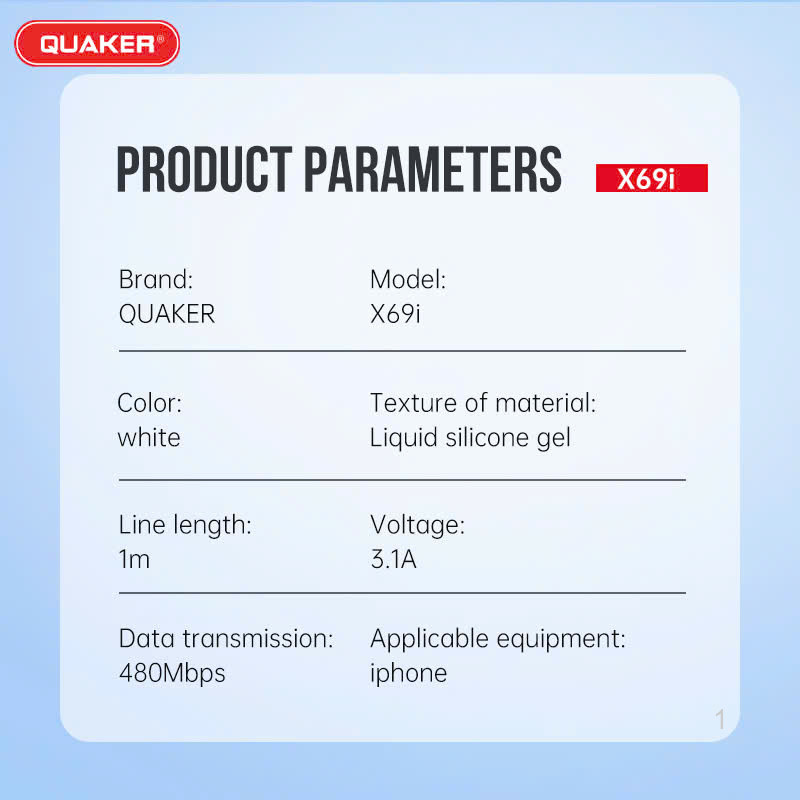 QUAKER®

PRODUCT PARAMETERS X69i

Brand:
QUAKER

Model:
X69i

Color:
white

Texture of material:
Liquid silicone gel

Line length:
1m

Voltage:
3.1A

Data transmission:
480Mbps

Applicable equipment:
iphone

1